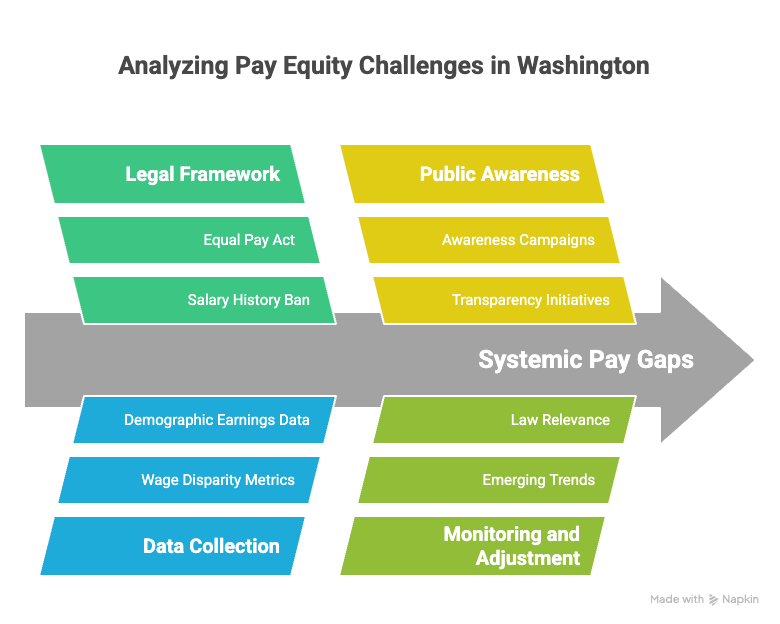 Analyzing Pay Equity Challenges in Washington

Legal Framework

Equal Pay Act

Salary History Ban

Public Awareness

Awareness Campaigns

Transparency Initiatives

Systemic Pay Gaps

Demographic Earnings Data

Wage Disparity Metrics

Data Collection

Law Relevance

Emerging Trends

Monitoring and Adjustment

Made with Napkin